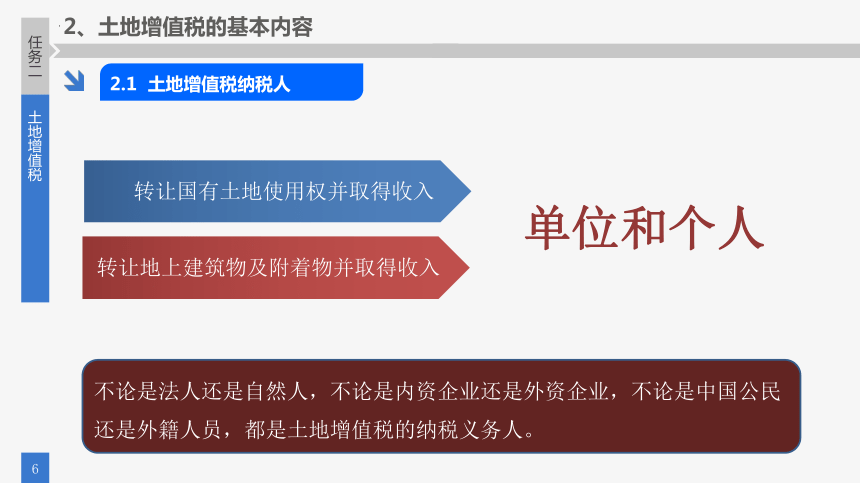 任务二

土地增值税

2、土地增值税的基本内容

2.1 土地增值税纳税人

转让国有土地使用权并取得收入

转让地上建筑物及附着物并取得收入

单位和个人

不论是法人还是自然人，不论是内资企业还是外资企业，不论是中国公民还是外籍人员，都是土地增值税的纳税义务人。

6